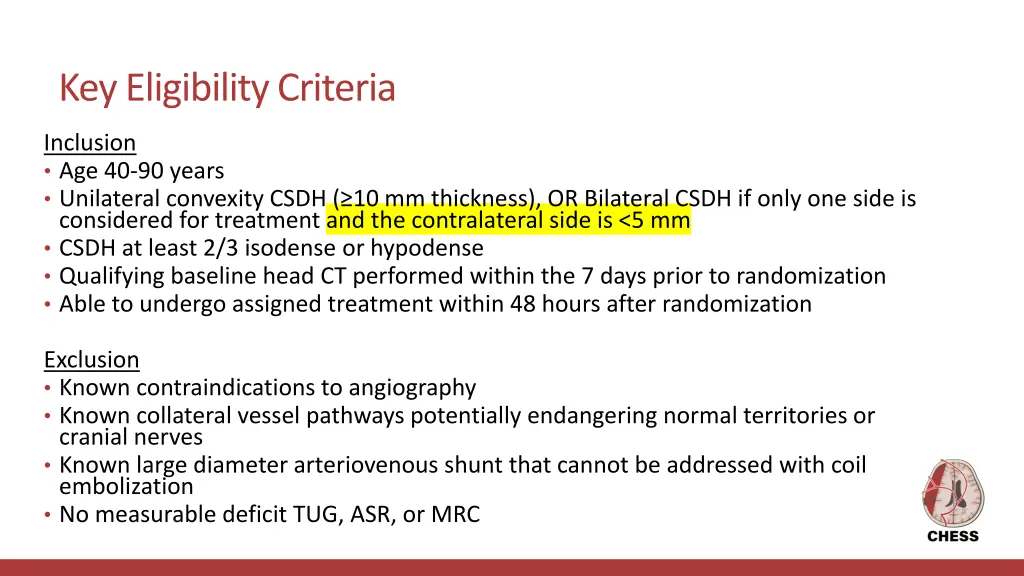 Key Eligibility Criteria

Inclusion
• Age 40-90 years
• Unilateral convexity CSDH (≥10 mm thickness), OR Bilateral CSDH if only one side is considered for treatment and the contralateral side is <5 mm
• CSDH at least 2/3 isodense or hypodense
• Qualifying baseline head CT performed within the 7 days prior to randomization
• Able to undergo assigned treatment within 48 hours after randomization

Exclusion
• Known contraindications to angiography
• Known collateral vessel pathways potentially endangering normal territories or cranial nerves
• Known large diameter arteriovenous shunt that cannot be addressed with coil embolization
• No measurable deficit TUG, ASR, or MRC

CHESS